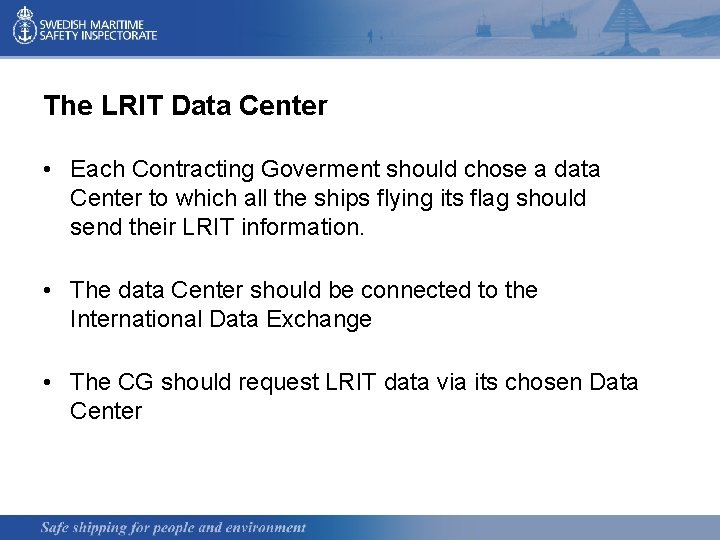 SWEDISH MARITIME SAFETY INSPECTORATE

The LRIT Data Center

• Each Contracting Goverment should chose a data Center to which all the ships flying its flag should send their LRIT information.

• The data Center should be connected to the International Data Exchange

• The CG should request LRIT data via its chosen Data Center

Safe shipping for people and environment